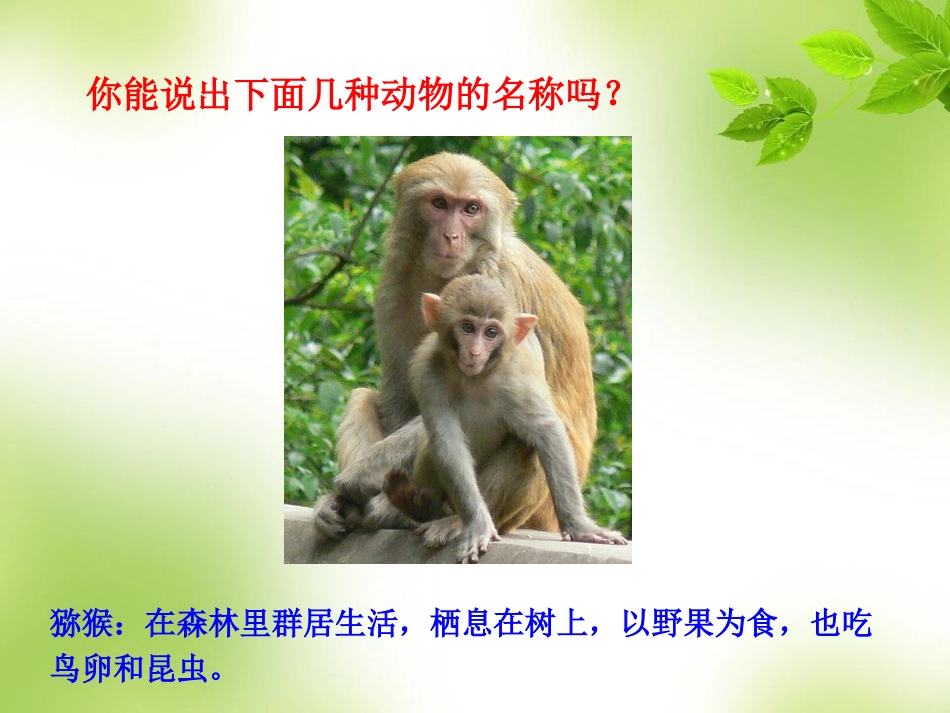 你能说出下面几种动物的名称吗？

猕猴：在森林里群居生活，栖息在树上，以野果为食，也吃鸟卵和昆虫。